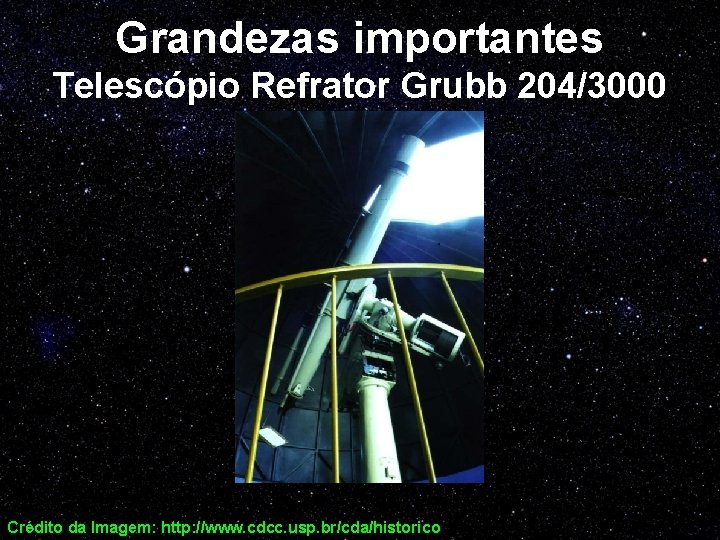 Grandezas importantes
Telescópio Refrator Grubb 204/3000

Crédito da Imagem: http://www.cdcc.usp.br/cda/historico